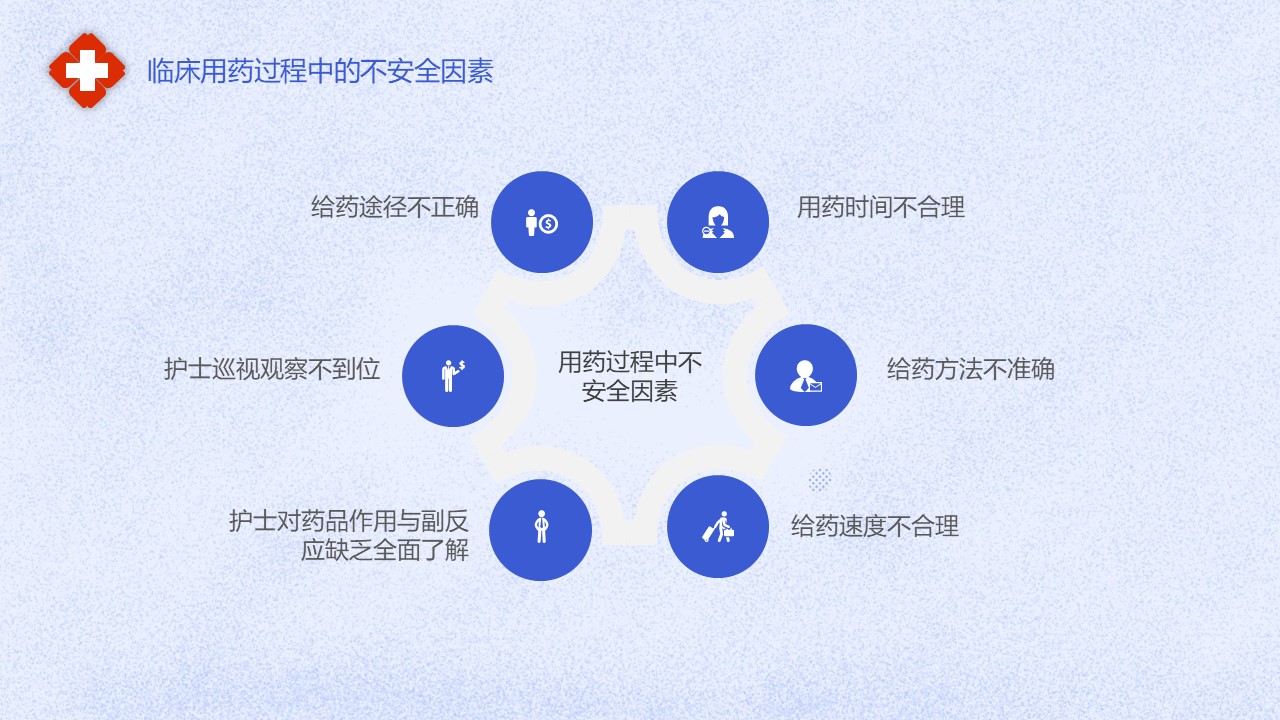 临床用药过程中的不安全因素

给药途径不正确

用药时间不合理

护士巡视观察不到位

用药过程中不安全因素

给药方法不准确

护士对药品作用与副反应缺乏全面了解

给药速度不合理